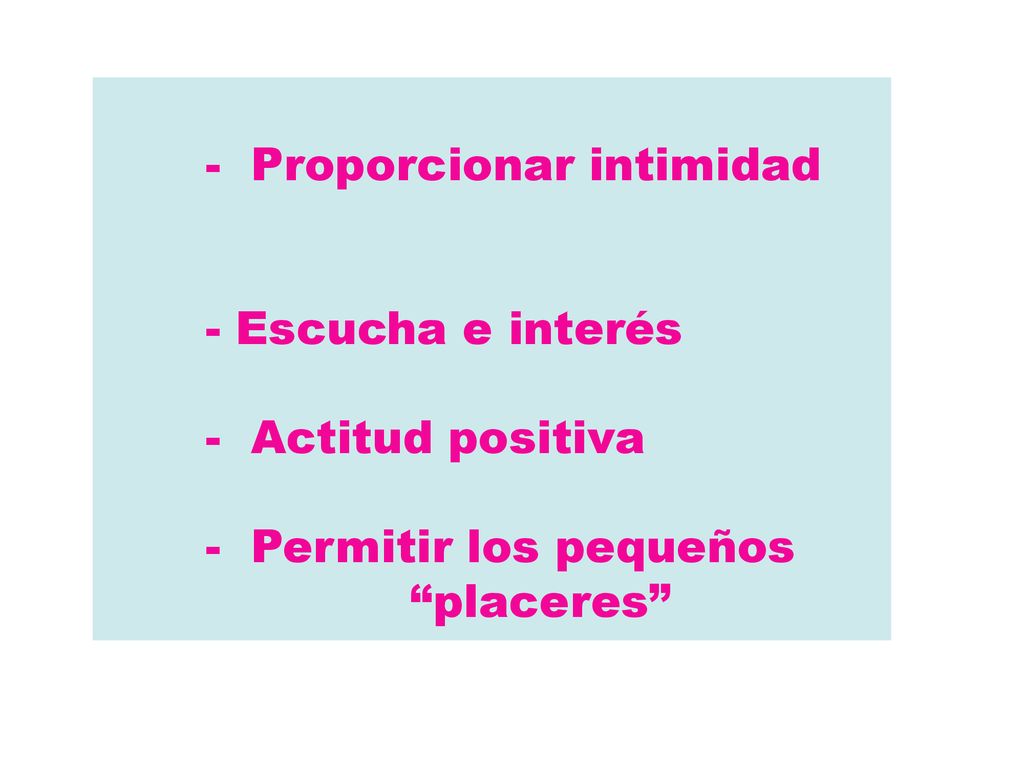 - Proporcionar intimidad

- Escucha e interés

- Actitud positiva

- Permitir los pequeños “placeres”